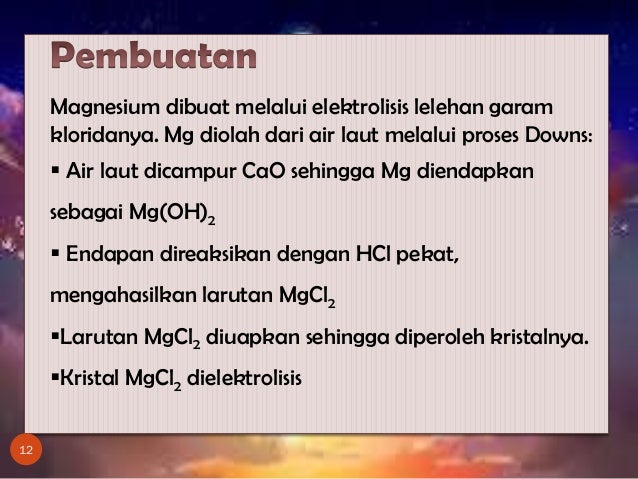 Pembuatan

Magnesium dibuat melalui elektrolisis lelehan garam kloridanya. Mg diolah dari air laut melalui proses Downs:

▪ Air laut dicampur CaO sehingga Mg diendapkan

sebagai $Mg(OH)_2$

▪ Endapan direaksikan dengan HCl pekat,

mengahasilkan larutan $MgCl_2$

▪Larutan $MgCl_2$ diuapkan sehingga diperoleh kristalnya.

▪Kristal $MgCl_2$ dielektrolisis

12